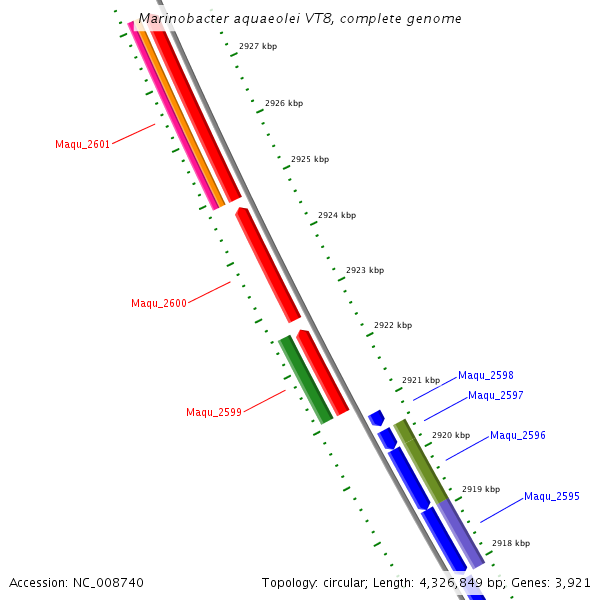 Marinobacter aquaeolei VT8, complete genome

2927 kbp

2926 kbp

2925 kbp

2924 kbp

2923 kbp

2922 kbp

2921 kbp

2920 kbp

2919 kbp

2918 kbp

Maqu_2601

Maqu_2600

Maqu_2599

Maqu_2598

Maqu_2597

Maqu_2596

Maqu_2595

Accession: NC_008740

Topology: circular; Length: 4,326,849 bp; Genes: 3,921